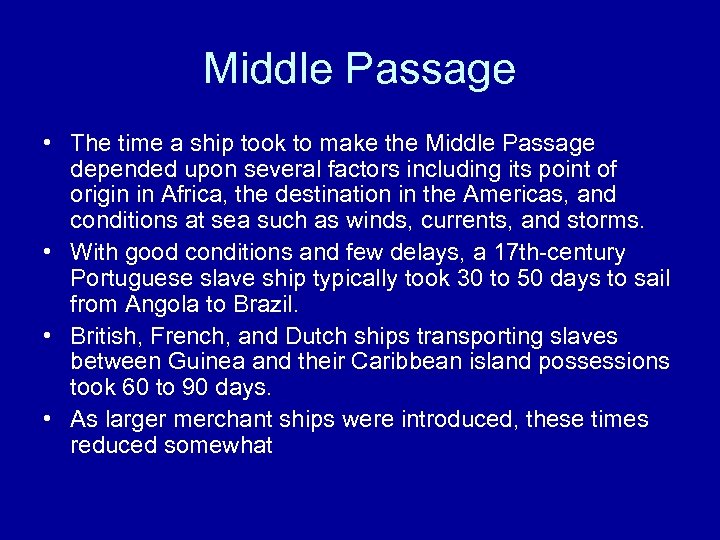 Middle Passage

• The time a ship took to make the Middle Passage depended upon several factors including its point of origin in Africa, the destination in the Americas, and conditions at sea such as winds, currents, and storms.
• With good conditions and few delays, a 17th-century Portuguese slave ship typically took 30 to 50 days to sail from Angola to Brazil.
• British, French, and Dutch ships transporting slaves between Guinea and their Caribbean island possessions took 60 to 90 days.
• As larger merchant ships were introduced, these times reduced somewhat